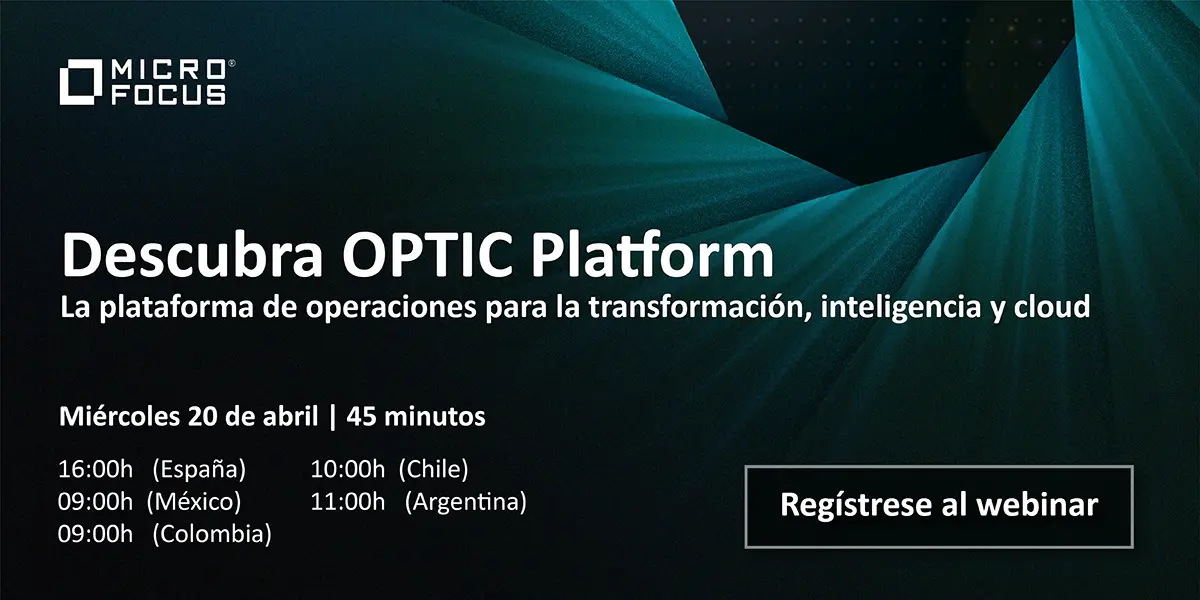 MICRO® FOCUS

Descubra OPTIC Platform
La plataforma de operaciones para la transformación, inteligencia y cloud

Miércoles 20 de abril | 45 minutos

16:00h (España)
09:00h (México)
09:00h (Colombia)

10:00h (Chile)
11:00h (Argentina)

Regístrese al webinar